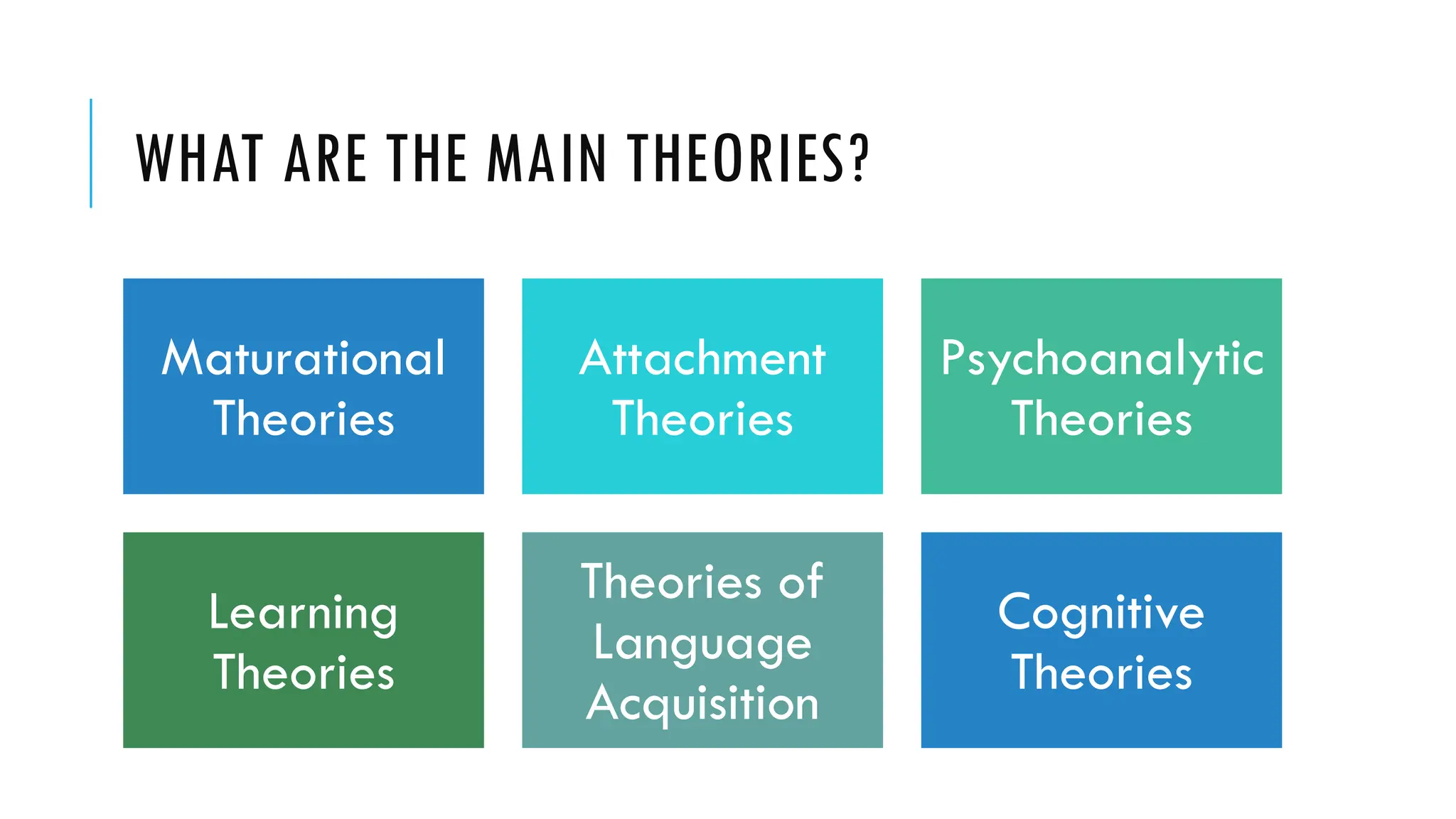 WHAT ARE THE MAIN THEORIES?

Maturational Theories

Attachment Theories

Psychoanalytic Theories

Learning Theories

Theories of Language Acquisition

Cognitive Theories